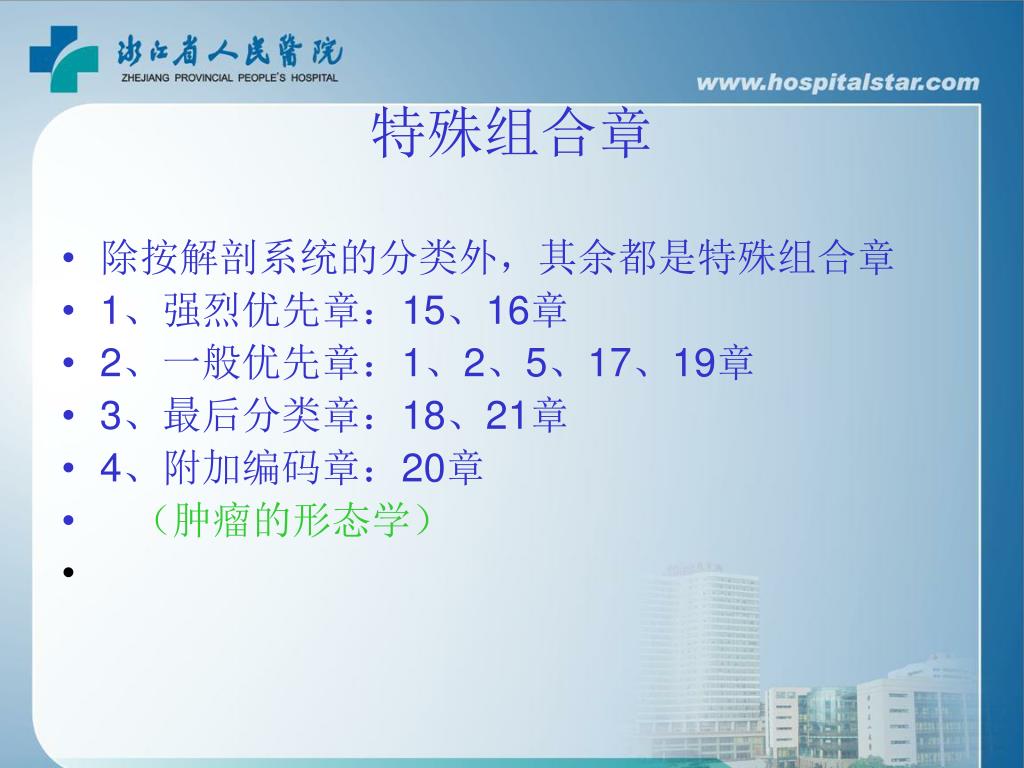 浙江省人民医院
ZHEJIANG PROVINCIAL PEOPLE'S HOSPITAL

www.hospitalstar.com

特殊组合章

• 除按解剖系统的分类外，其余都是特殊组合章
• 1、强烈优先章：15、16章
• 2、一般优先章：1、2、5、17、19章
• 3、最后分类章：18、21章
• 4、附加编码章：20章
• （肿瘤的形态学）
•